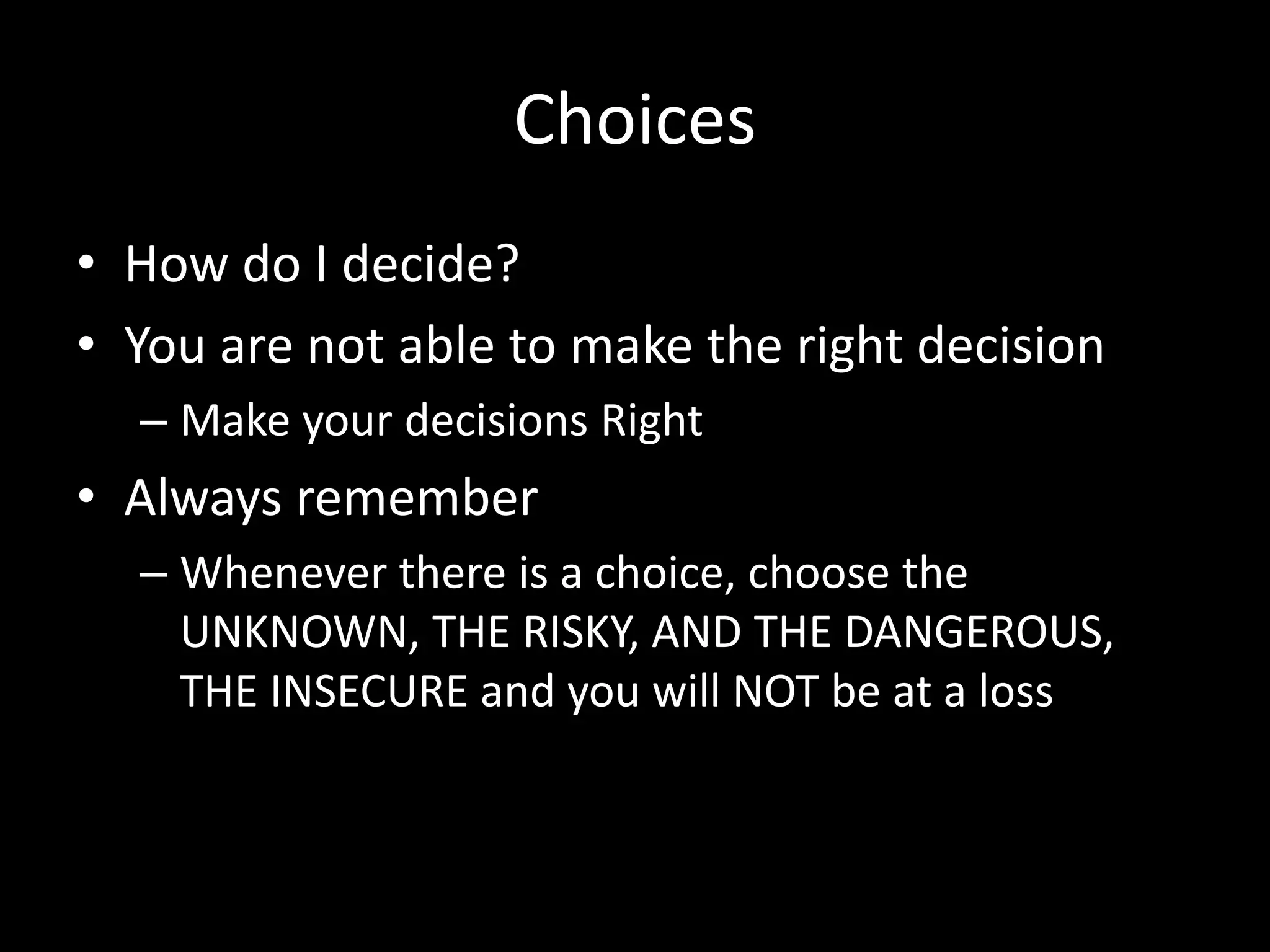 Choices

• How do I decide?
• You are not able to make the right decision
– Make your decisions Right
• Always remember
– Whenever there is a choice, choose the UNKNOWN, THE RISKY, AND THE DANGEROUS, THE INSECURE and you will NOT be at a loss